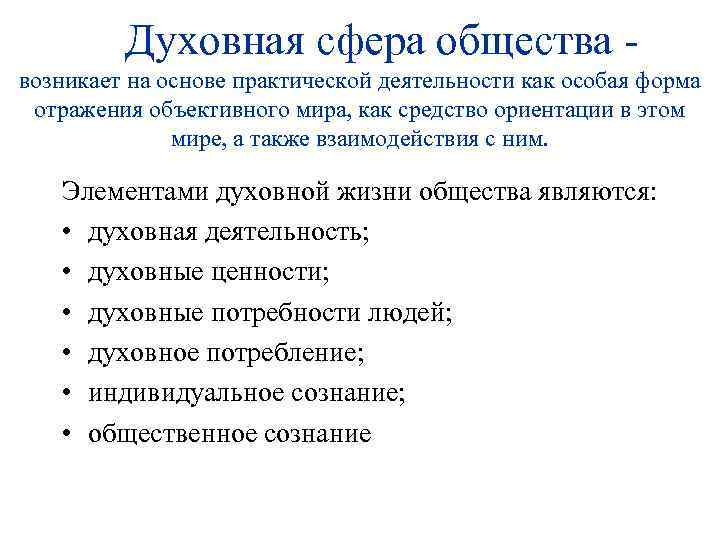 Духовная сфера общества - возникает на основе практической деятельности как особая форма отражения объективного мира, как средство ориентации в этом мире, а также взаимодействия с ним.

Элементами духовной жизни общества являются:
• духовная деятельность;
• духовные ценности;
• духовные потребности людей;
• духовное потребление;
• индивидуальное сознание;
• общественное сознание